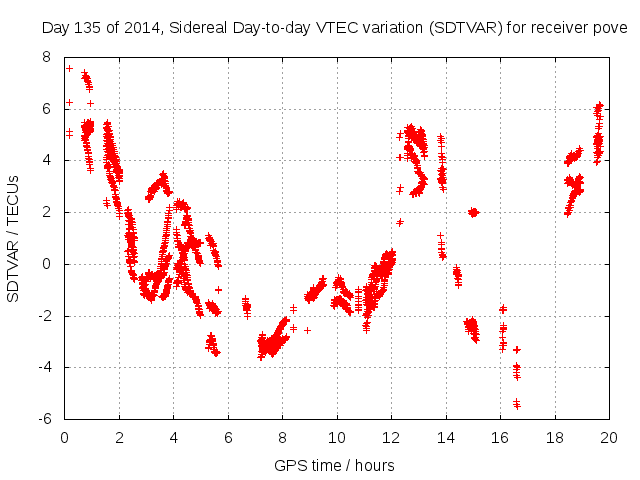 Day 135 of 2014, Sidereal Day-to-day VTEC variation (SDTVAR) for receiver pove

SDTVAR / TECUs

8
6
4
2
0
-2
-4
-6

0 2 4 6 8 10 12 14 16 18 20

GPS time / hours